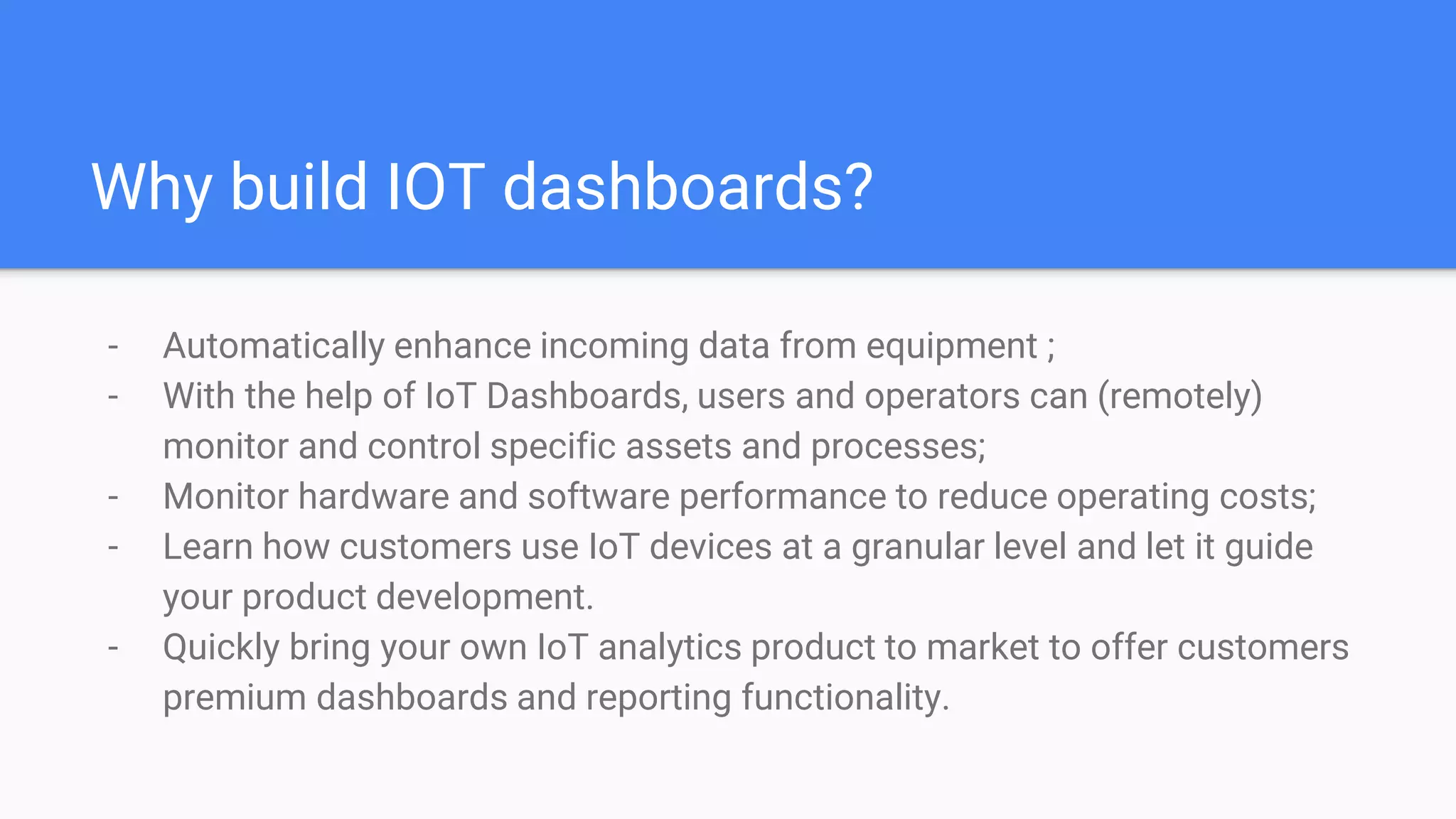 Why build IOT dashboards?

- Automatically enhance incoming data from equipment ;
- With the help of IoT Dashboards, users and operators can (remotely) monitor and control specific assets and processes;
- Monitor hardware and software performance to reduce operating costs;
- Learn how customers use IoT devices at a granular level and let it guide your product development.
- Quickly bring your own IoT analytics product to market to offer customers premium dashboards and reporting functionality.